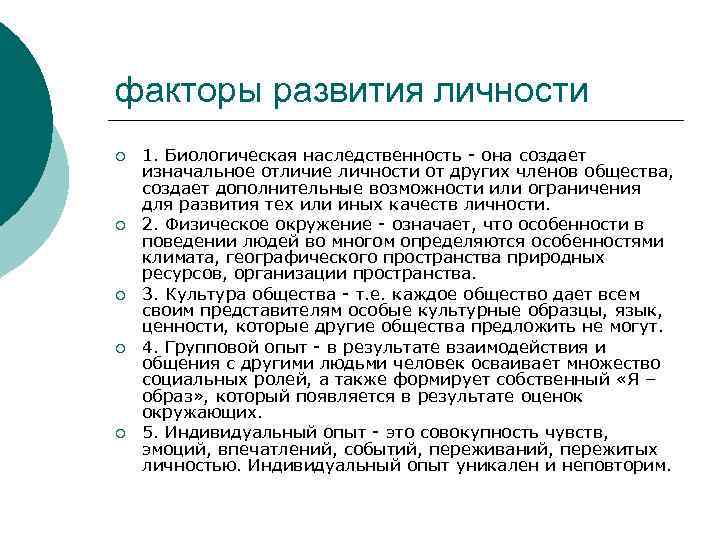 факторы развития личности

1. Биологическая наследственность - она создает изначальное отличие личности от других членов общества, создает дополнительные возможности или ограничения для развития тех или иных качеств личности.

2. Физическое окружение - означает, что особенности в поведении людей во многом определяются особенностями климата, географического пространства природных ресурсов, организации пространства.

3. Культура общества - т.е. каждое общество дает всем своим представителям особые культурные образцы, язык, ценности, которые другие общества предложить не могут.

4. Групповой опыт - в результате взаимодействия и общения с другими людьми человек осваивает множество социальных ролей, а также формирует собственный «Я – образ», который появляется в результате оценок окружающих.

5. Индивидуальный опыт - это совокупность чувств, эмоций, впечатлений, событий, переживаний, пережитых личностью. Индивидуальный опыт уникален и неповторим.